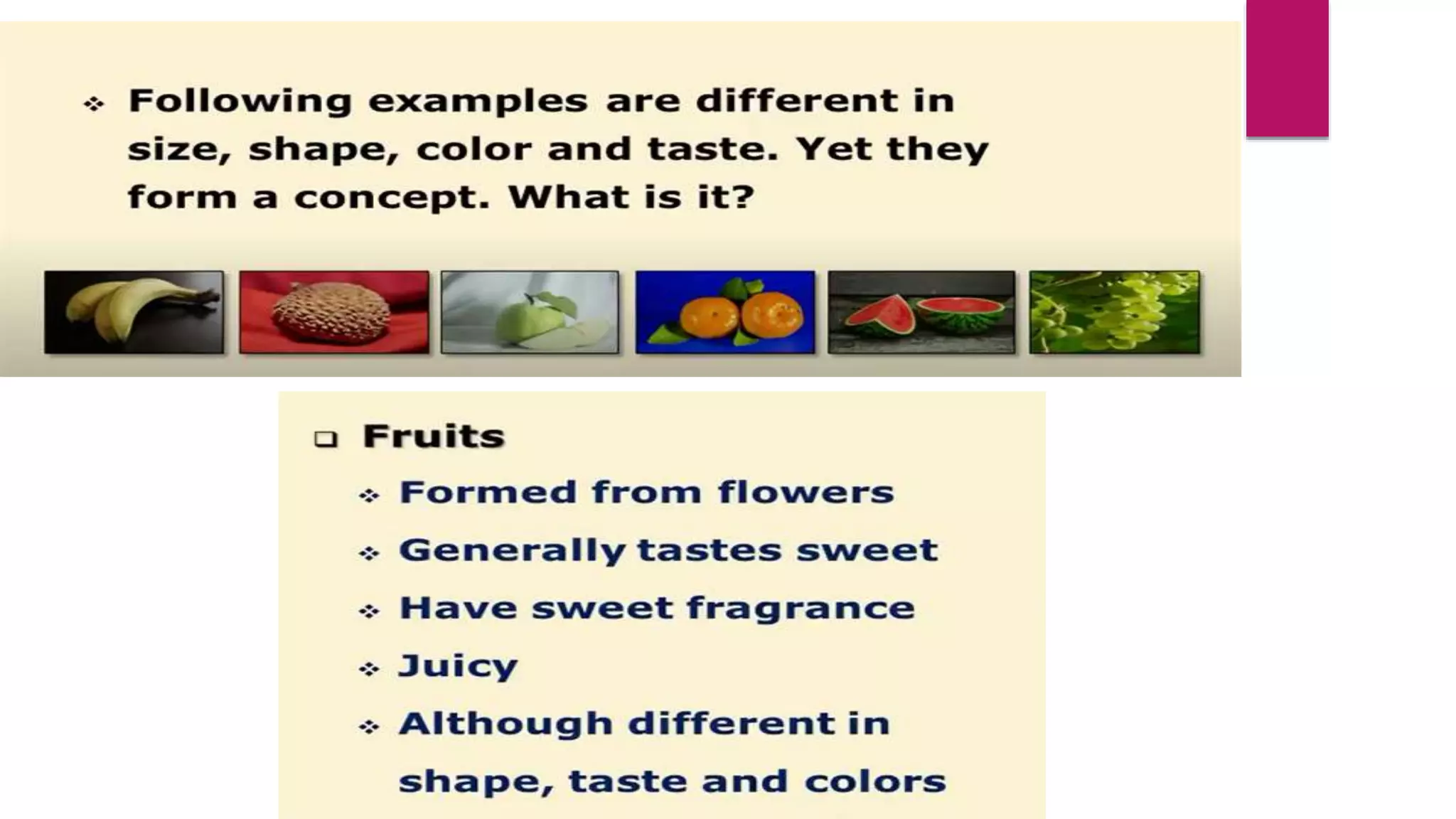 ❖ Following examples are different in size, shape, color and taste. Yet they form a concept. What is it?

❑ Fruits

❖ Formed from flowers

❖ Generally tastes sweet

❖ Have sweet fragrance

❖ Juicy

❖ Although different in shape, taste and colors